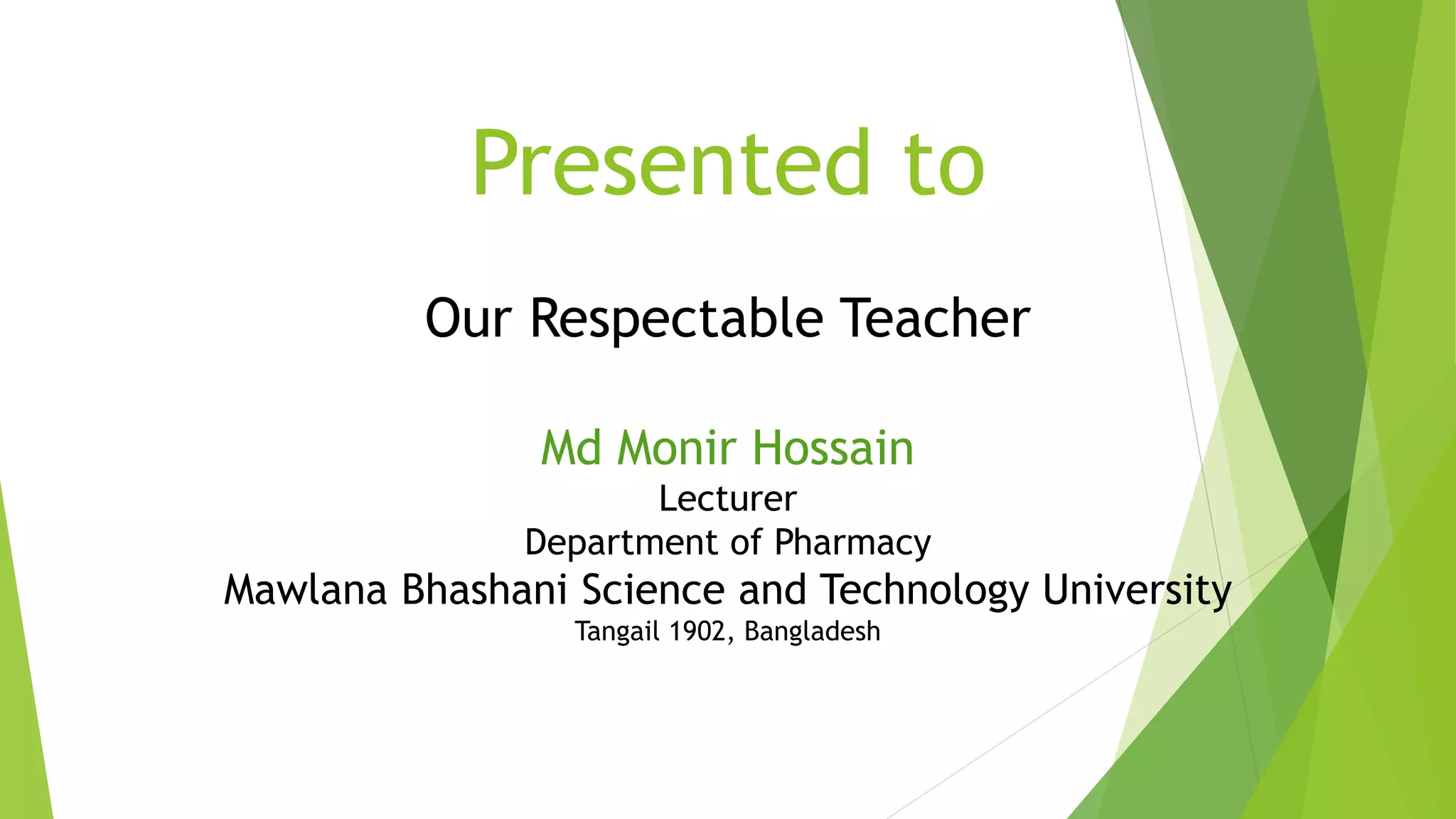 Presented to

Our Respectable Teacher

Md Monir Hossain
Lecturer
Department of Pharmacy
Mawlana Bhashani Science and Technology University
Tangail 1902, Bangladesh